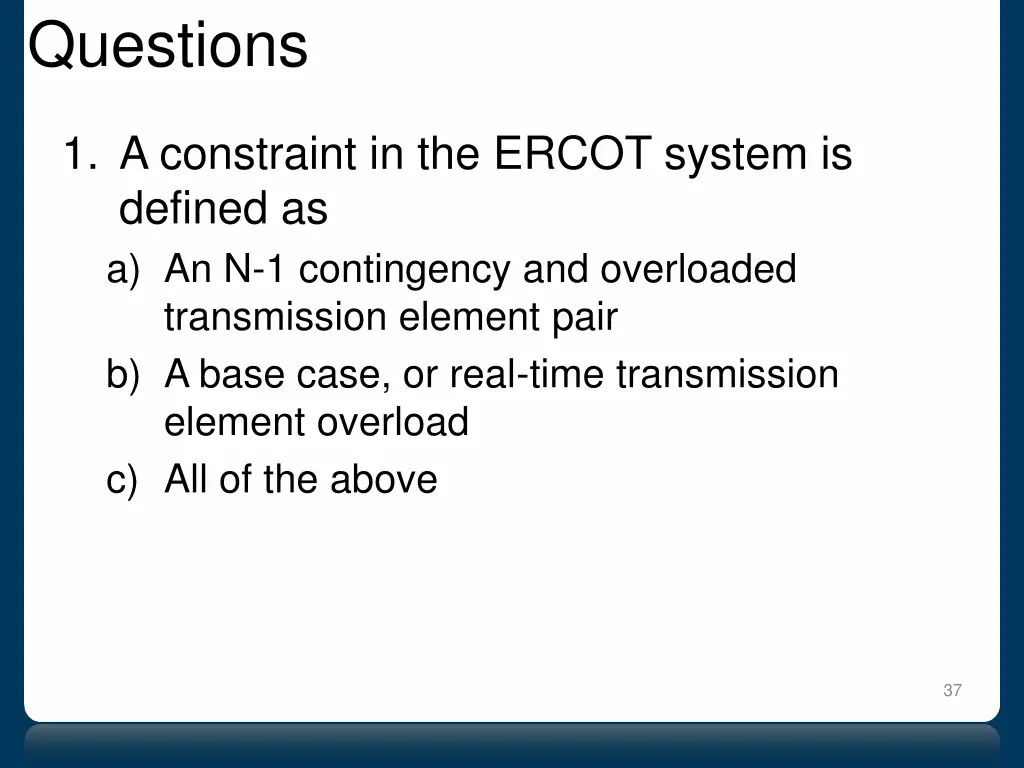 Questions

1. A constraint in the ERCOT system is defined as

a) An N-1 contingency and overloaded transmission element pair
b) A base case, or real-time transmission element overload
c) All of the above

37